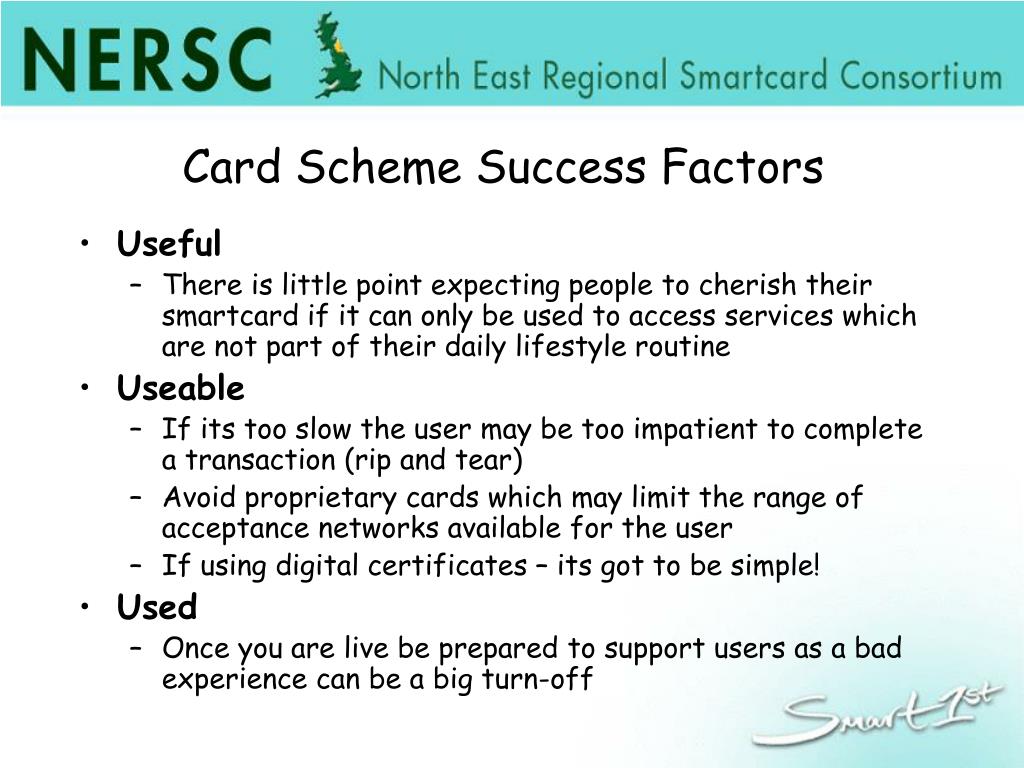 NERSC North East Regional Smartcard Consortium

Card Scheme Success Factors

• Useful
– There is little point expecting people to cherish their smartcard if it can only be used to access services which are not part of their daily lifestyle routine
• Useable
– If its too slow the user may be too impatient to complete a transaction (rip and tear)
– Avoid proprietary cards which may limit the range of acceptance networks available for the user
– If using digital certificates – its got to be simple!
• Used
– Once you are live be prepared to support users as a bad experience can be a big turn-off

Smart 1st